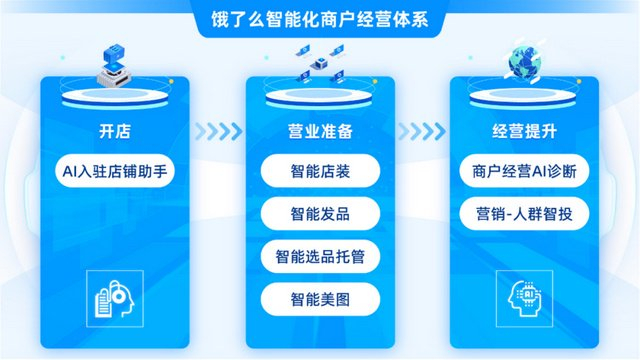 饿了么智能化商户经营体系

开店

AI入驻店铺助手

营业准备

智能店装

智能发品

智能选品托管

智能美图

经营提升

商户经营AI诊断

营销-人群智投

AI